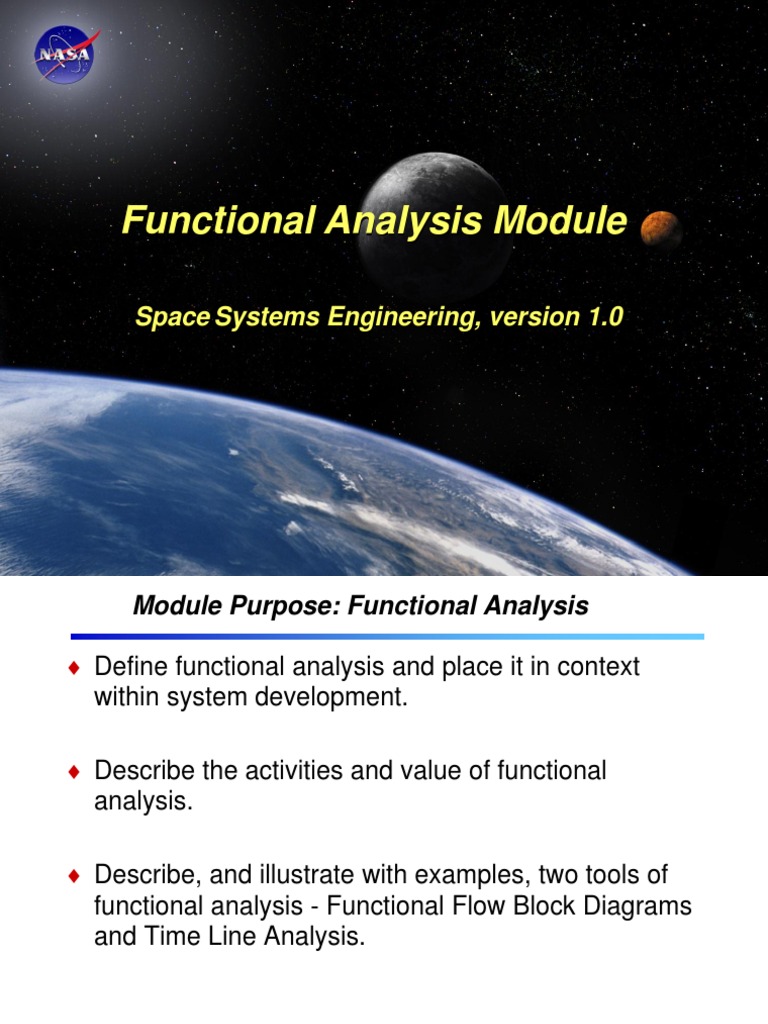 NASA

Functional Analysis Module

Space Systems Engineering, version 1.0

Module Purpose: Functional Analysis

♦ Define functional analysis and place it in context within system development.

♦ Describe the activities and value of functional analysis.

♦ Describe, and illustrate with examples, two tools of functional analysis - Functional Flow Block Diagrams and Time Line Analysis.